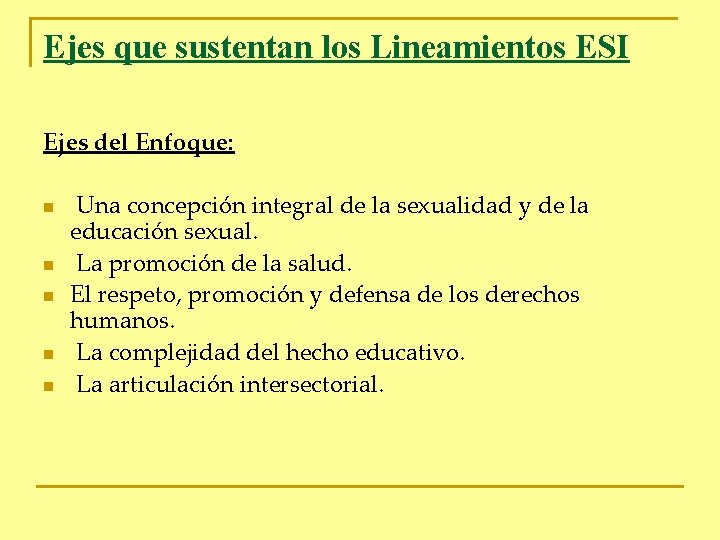 Ejes que sustentan los Lineamientos ESI

Ejes del Enfoque:

- Una concepción integral de la sexualidad y de la educación sexual.
- La promoción de la salud.
- El respeto, promoción y defensa de los derechos humanos.
- La complejidad del hecho educativo.
- La articulación intersectorial.